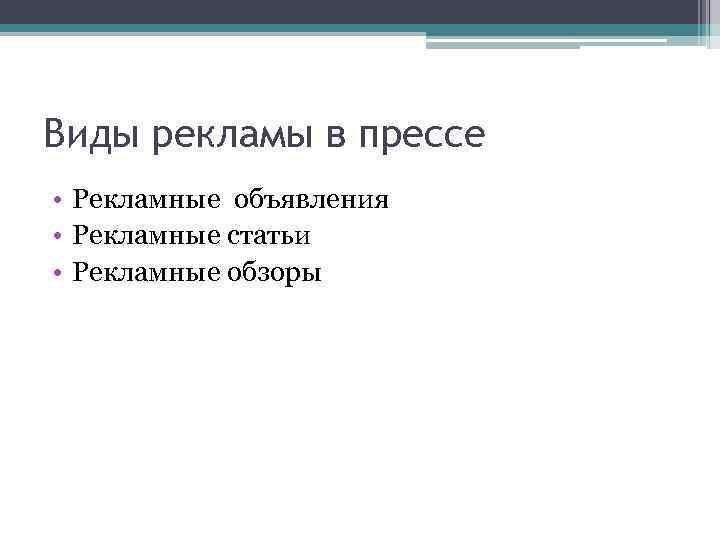 Виды рекламы в прессе

• Рекламные объявления
• Рекламные статьи
• Рекламные обзоры